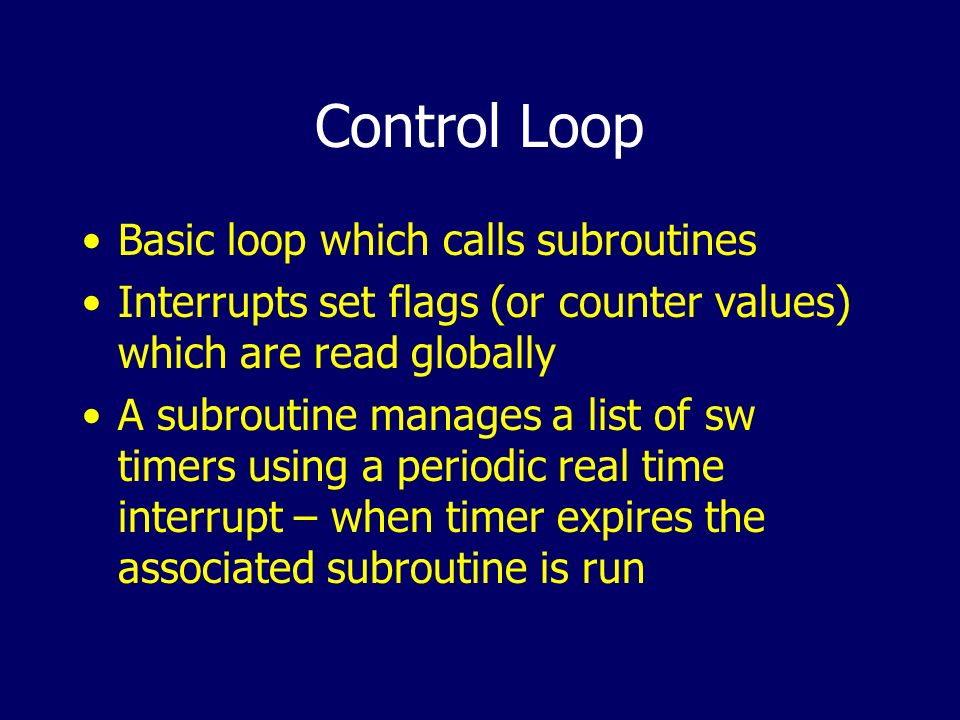 Control Loop

• Basic loop which calls subroutines
• Interrupts set flags (or counter values) which are read globally
• A subroutine manages a list of sw timers using a periodic real time interrupt – when timer expires the associated subroutine is run